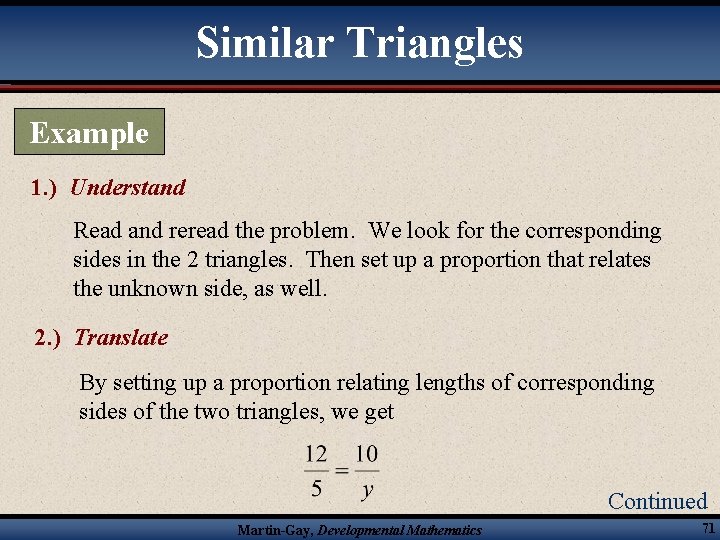 Similar Triangles

Example

1.) Understand

Read and reread the problem. We look for the corresponding sides in the 2 triangles. Then set up a proportion that relates the unknown side, as well.

2.) Translate

By setting up a proportion relating lengths of corresponding sides of the two triangles, we get

$\frac{12}{5} = \frac{10}{y}$

Continued

Martin-Gay, Developmental Mathematics

71